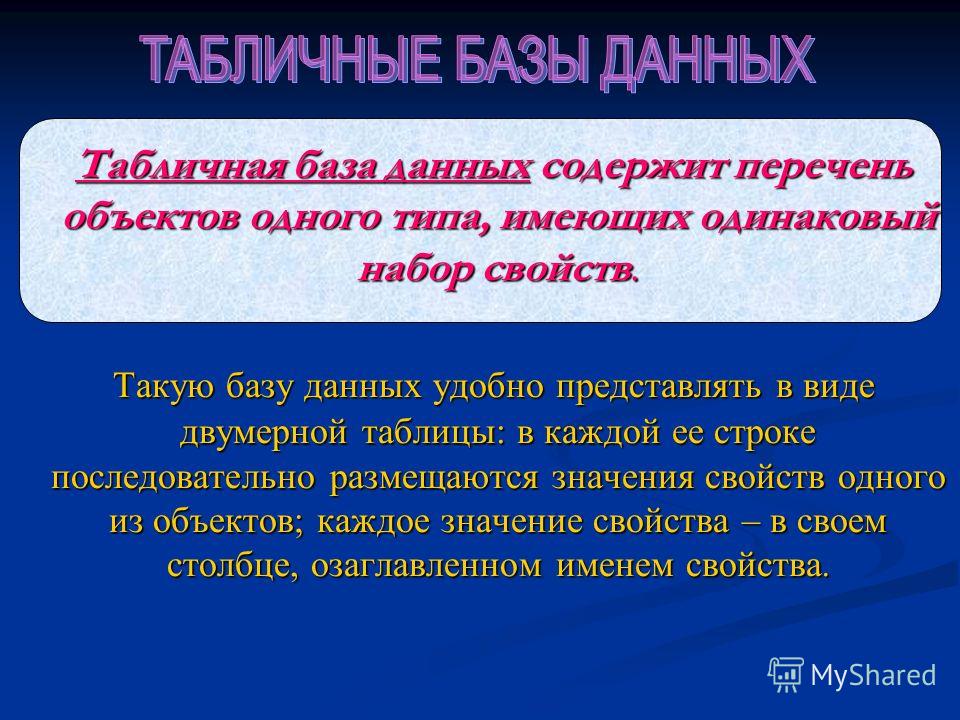 ТАБЛИЧНЫЕ БАЗЫ ДАННЫХ

Табличная база данных содержит перечень объектов одного типа, имеющих одинаковый набор свойств.

Такую базу данных удобно представлять в виде двумерной таблицы: в каждой ее строке последовательно размещаются значения свойств одного из объектов; каждое значение свойства – в своем столбце, озаглавленном именем свойства.

MyShared